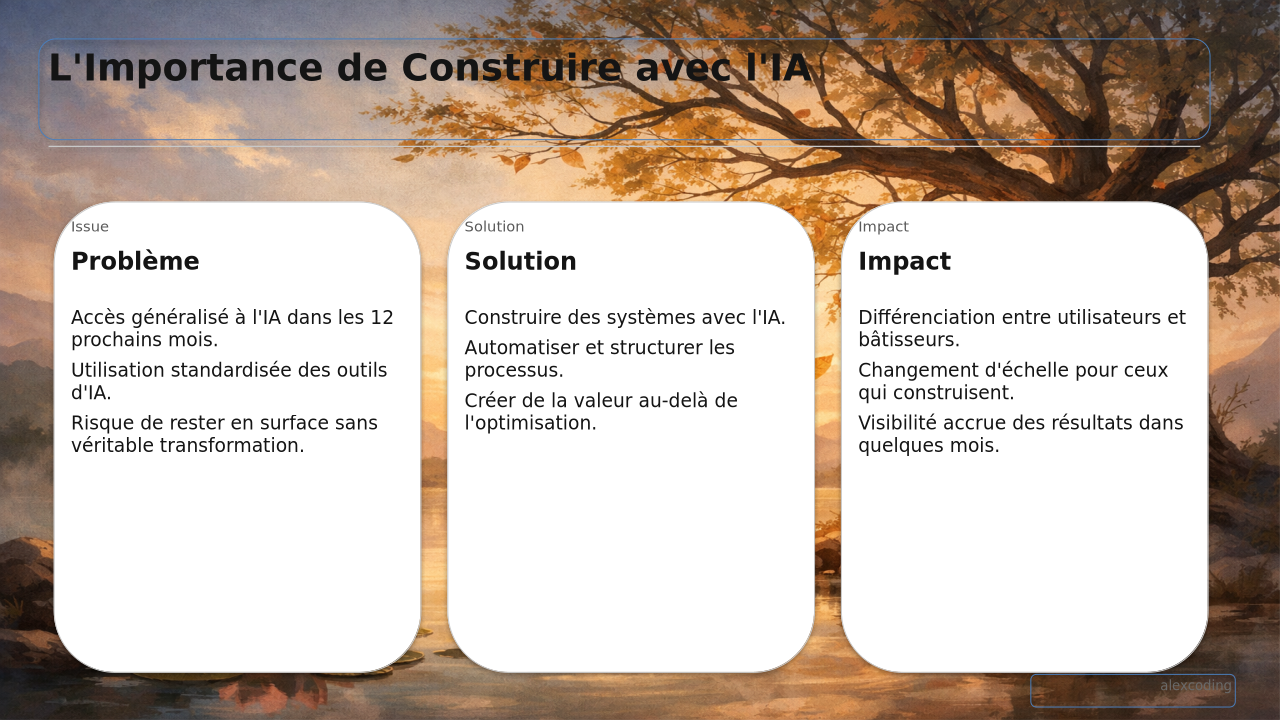 L'Importance de Construire avec l'IA

Issue

Problème

Accès généralisé à l'IA dans les 12 prochains mois.

Utilisation standardisée des outils d'IA.

Risque de rester en surface sans véritable transformation.

Solution

Solution

Construire des systèmes avec l'IA.

Automatiser et structurer les processus.

Créer de la valeur au-delà de l'optimisation.

Impact

Impact

Différenciation entre utilisateurs et bâtisseurs.

Changement d'échelle pour ceux qui construisent.

Visibilité accrue des résultats dans quelques mois.

alexcoding